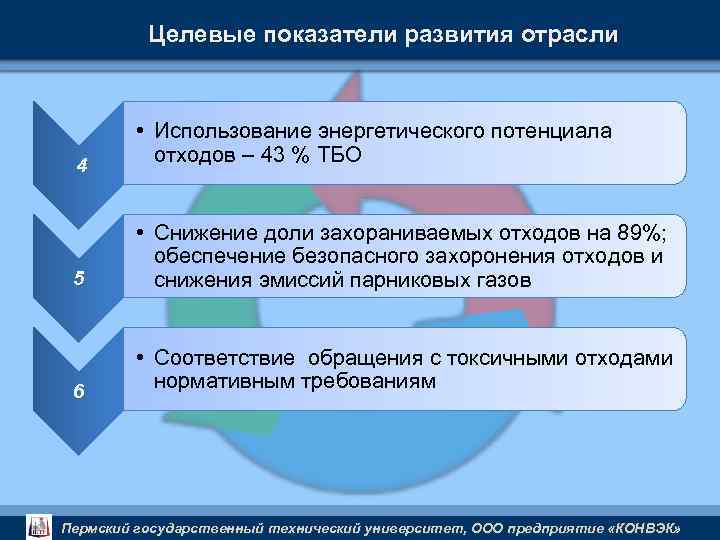 Целевые показатели развития отрасли

4

• Использование энергетического потенциала отходов – 43 % ТБО

5

• Снижение доли захораниваемых отходов на 89%; обеспечение безопасного захоронения отходов и снижения эмиссий парниковых газов

6

• Соответствие обращения с токсичными отходами нормативным требованиям

Пермский государственный технический университет, ООО предприятие «КОНВЭК»